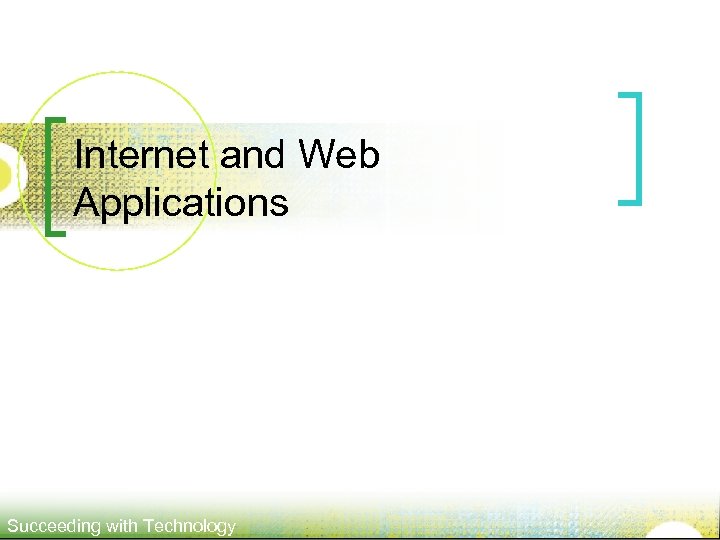 Internet and Web Applications

Succeeding with Technology